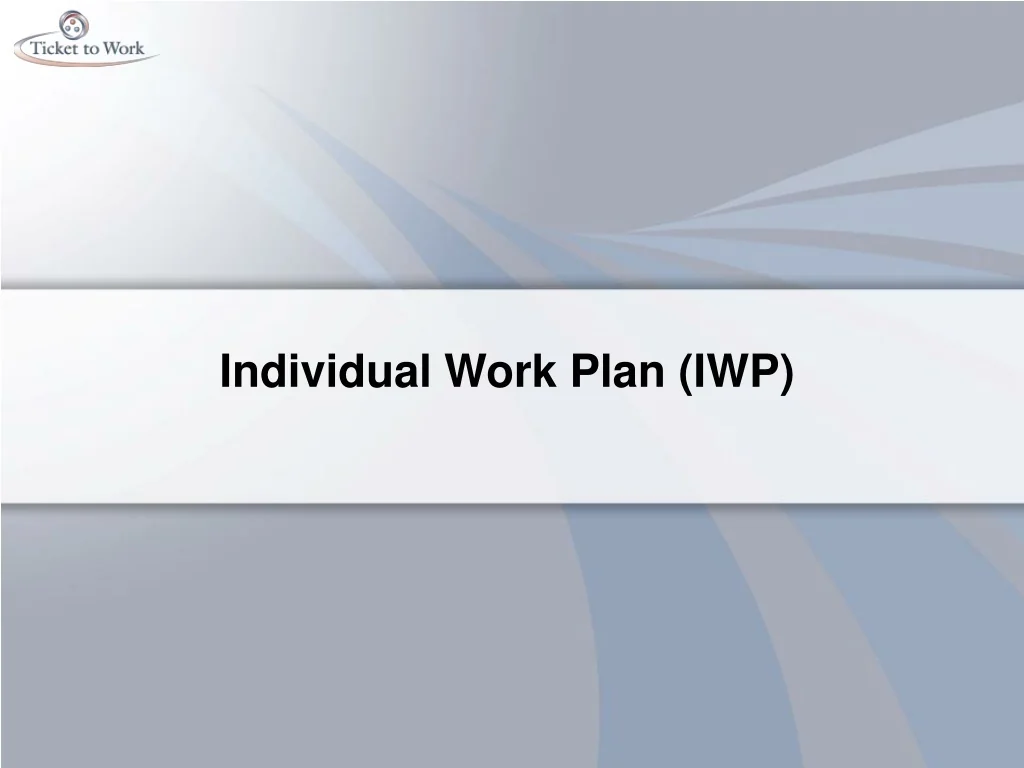 Ticket to Work

Individual Work Plan (IWP)